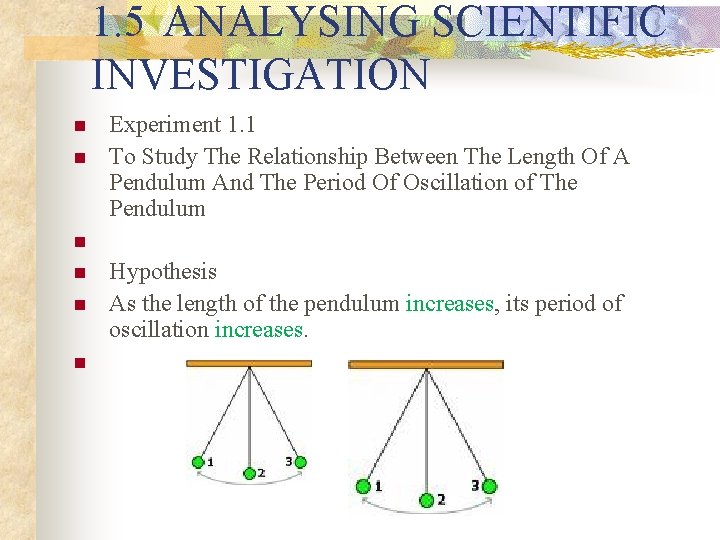 1.5 ANALYSING SCIENTIFIC INVESTIGATION

Experiment 1.1

To Study The Relationship Between The Length Of A Pendulum And The Period Of Oscillation of The Pendulum

Hypothesis

As the length of the pendulum increases, its period of oscillation increases.

1 2 3

1 2 3